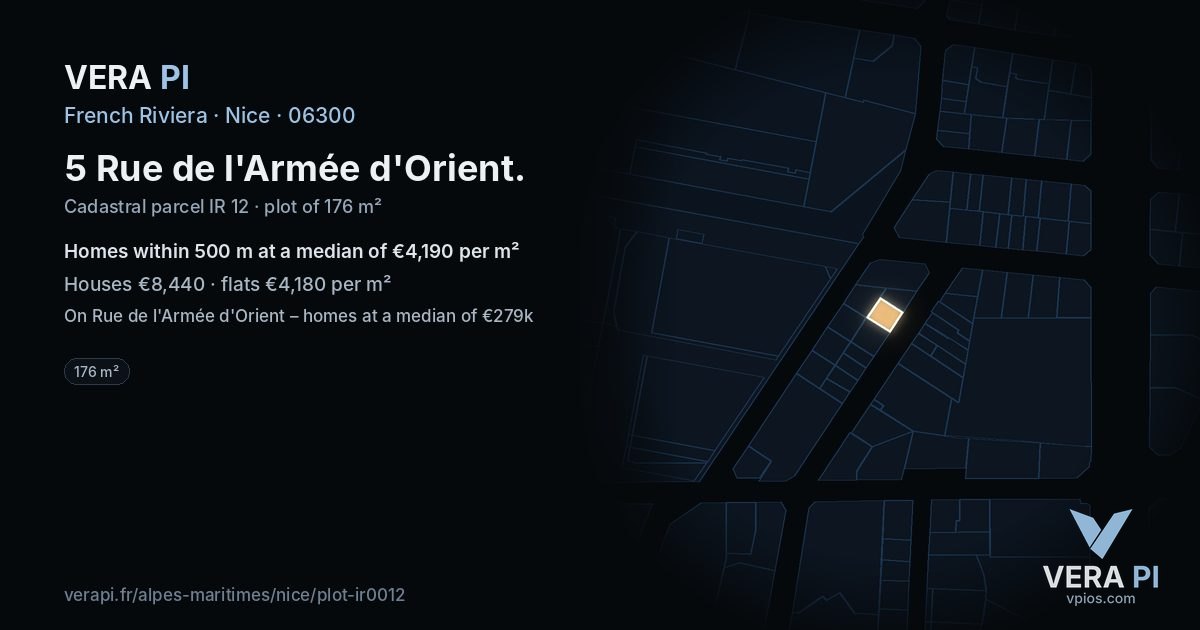 VERA PI
French Riviera · Nice · 06300

5 Rue de l'Armée d'Orient.

Cadastral parcel IR 12 · plot of 176 m²

Homes within 500 m at a median of €4,190 per m²

Houses €8,440 · flats €4,180 per m²

On Rue de l'Armée d'Orient – homes at a median of €279k

176 m²

verapi.fr/alpes-maritimes/nice/plot-ir0012

VERA PI
vpios.com